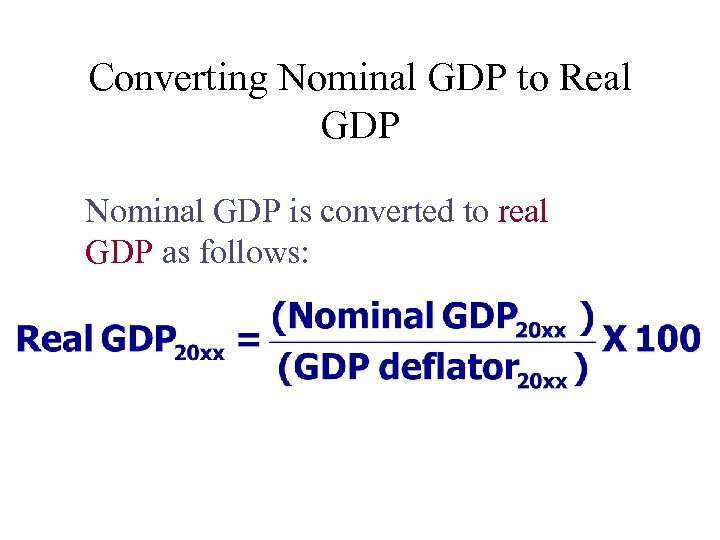 Converting Nominal GDP to Real GDP

Nominal GDP is converted to real GDP as follows:

$\text{Real GDP}_{20xx} = \frac{(\text{Nominal GDP}_{20xx})}{(\text{GDP deflator}_{20xx})} \text{X } 100$